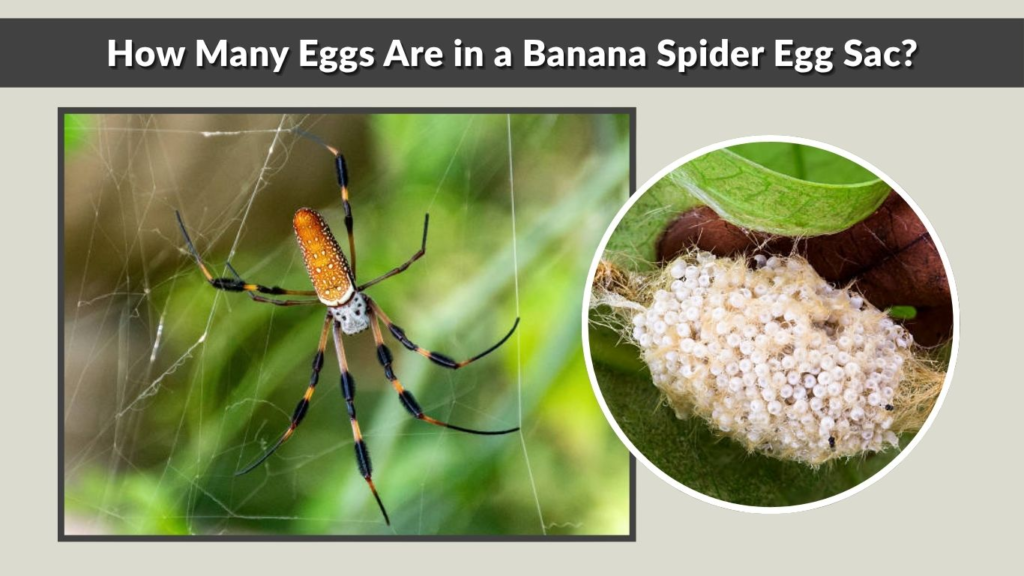 How Many Eggs Are in a Banana Spider Egg Sac?